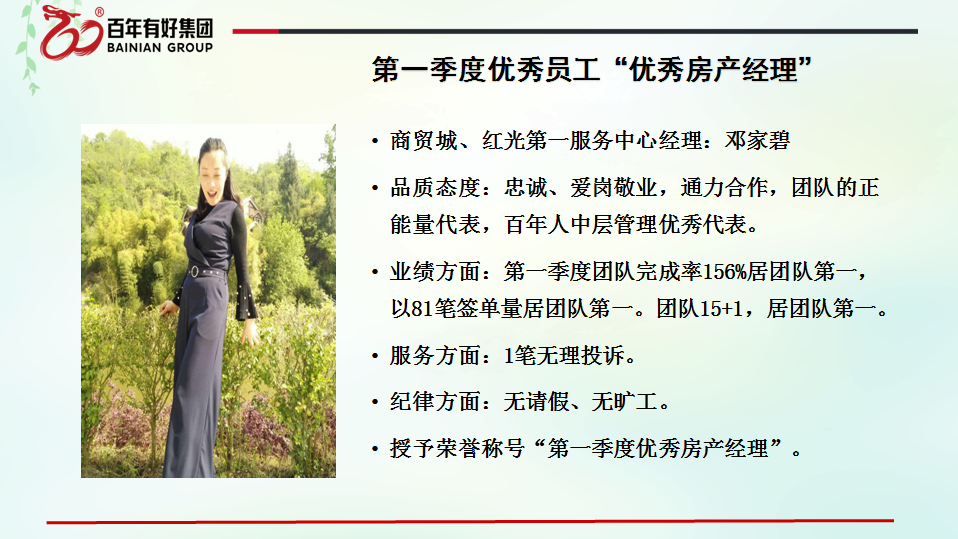 百年有好集团
BAINIAN GROUP

第一季度优秀员工“优秀房产经理”

• 商贸城、红光第一服务中心经理：邓家碧

• 品质态度：忠诚、爱岗敬业，通力合作，团队的正能量代表，百年人中层管理优秀代表。

• 业绩方面：第一季度团队完成率156%居团队第一，以81笔签单量居团队第一。团队15+1，居团队第一。

• 服务方面：1笔无理投诉。

• 纪律方面：无请假、无旷工。

• 授予荣誉称号“第一季度优秀房产经理”。